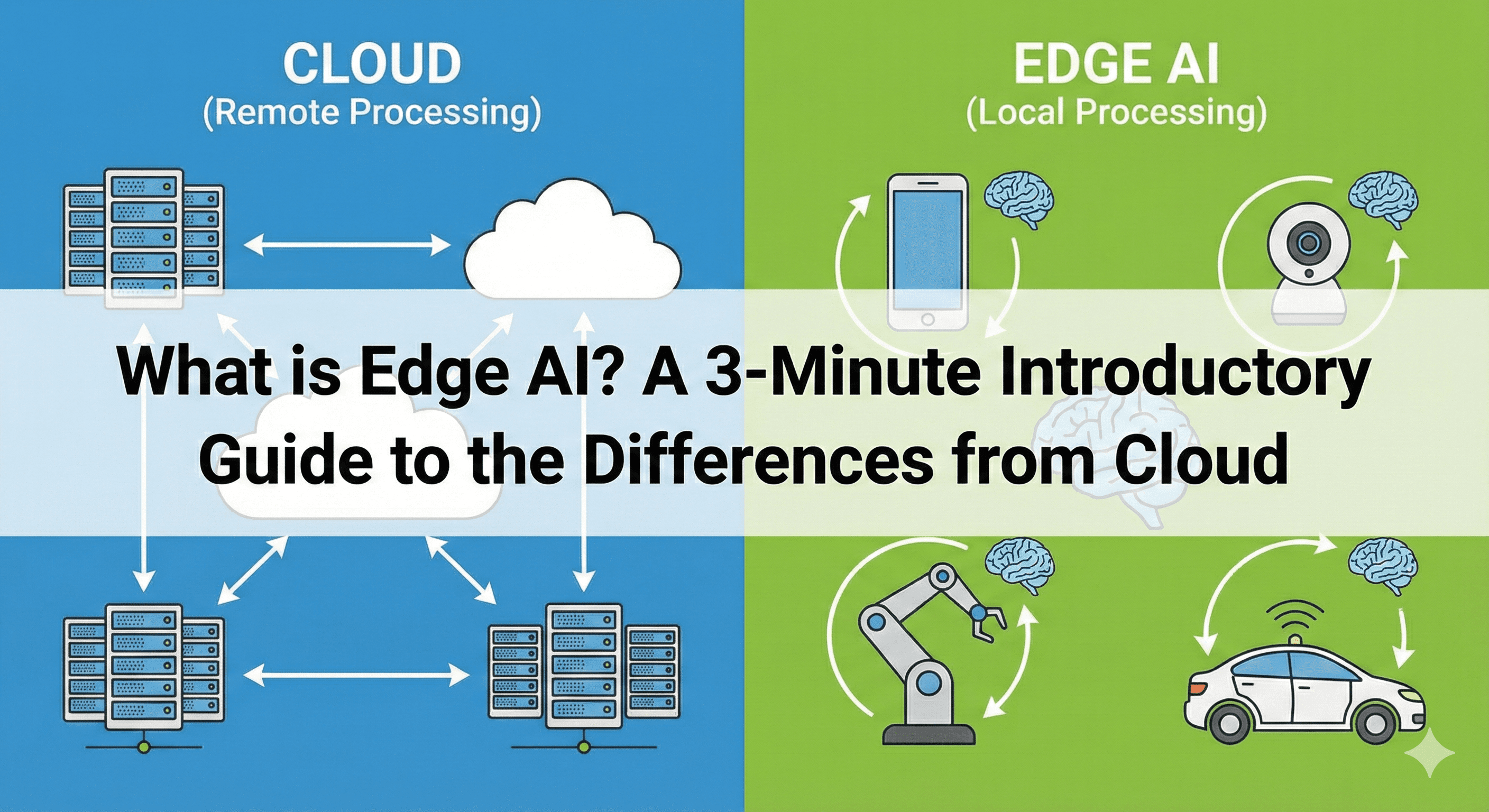 CLOUD
(Remote Processing)

EDGE AI
(Local Processing)

What is Edge AI? A 3-Minute Introductory Guide to the Differences from Cloud